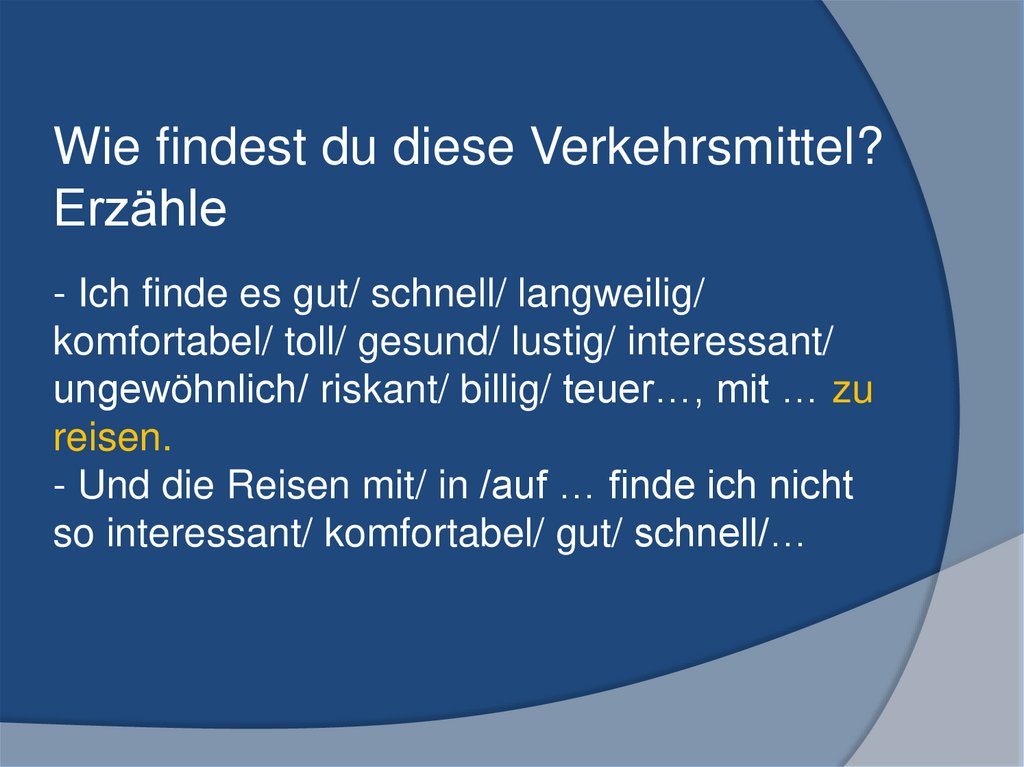 Wie findest du diese Verkehrsmittel? Erzähle

- Ich finde es gut/ schnell/ langweilig/ komfortabel/ toll/ gesund/ lustig/ interessant/ ungewöhnlich/ riskant/ billig/ teuer…, mit … zu reisen.
- Und die Reisen mit/ in /auf … finde ich nicht so interessant/ komfortabel/ gut/ schnell/…